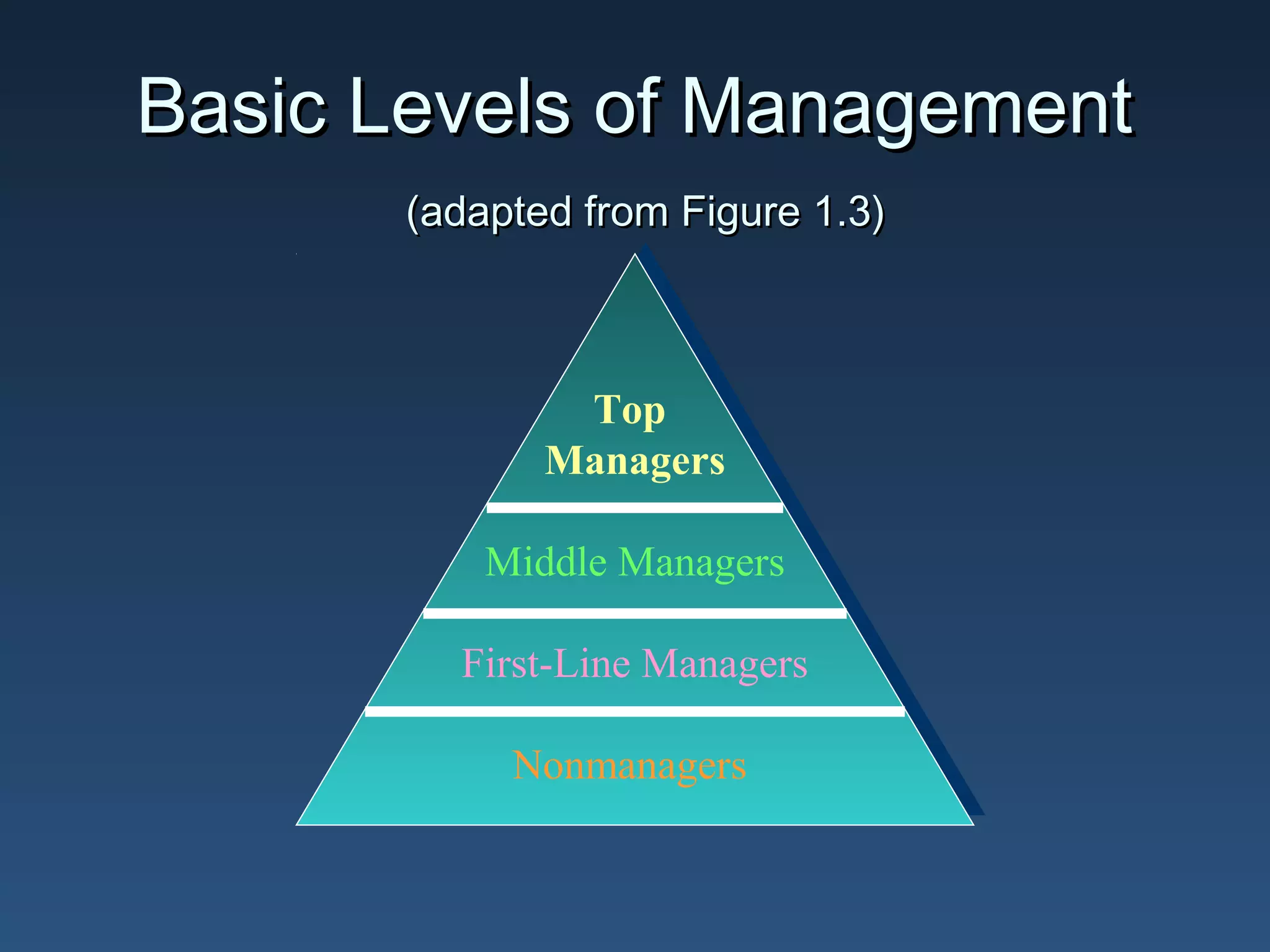 Basic Levels of Management

(adapted from Figure 1.3)

Top Managers

Middle Managers

First-Line Managers

Nonmanagers